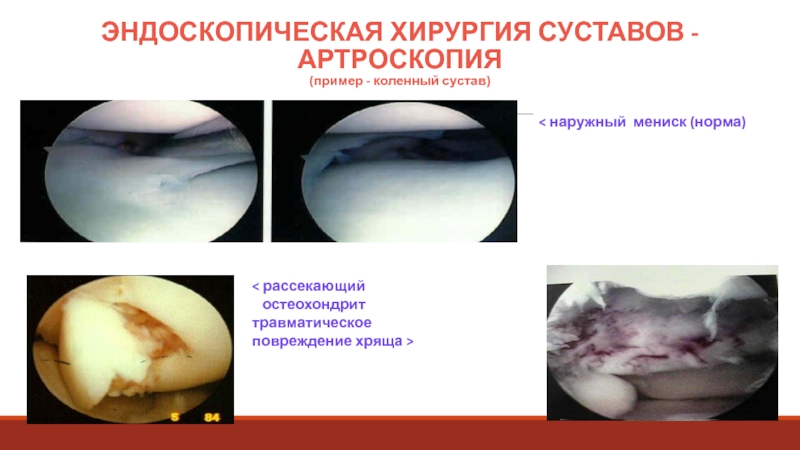 ЭНДОСКОПИЧЕСКАЯ ХИРУРГИЯ СУСТАВОВ - АРТРОСКОПИЯ
(пример - коленный сустав)

< наружный мениск (норма)

< рассекающий остеохондрит

травматическое повреждение хряща >

S 84